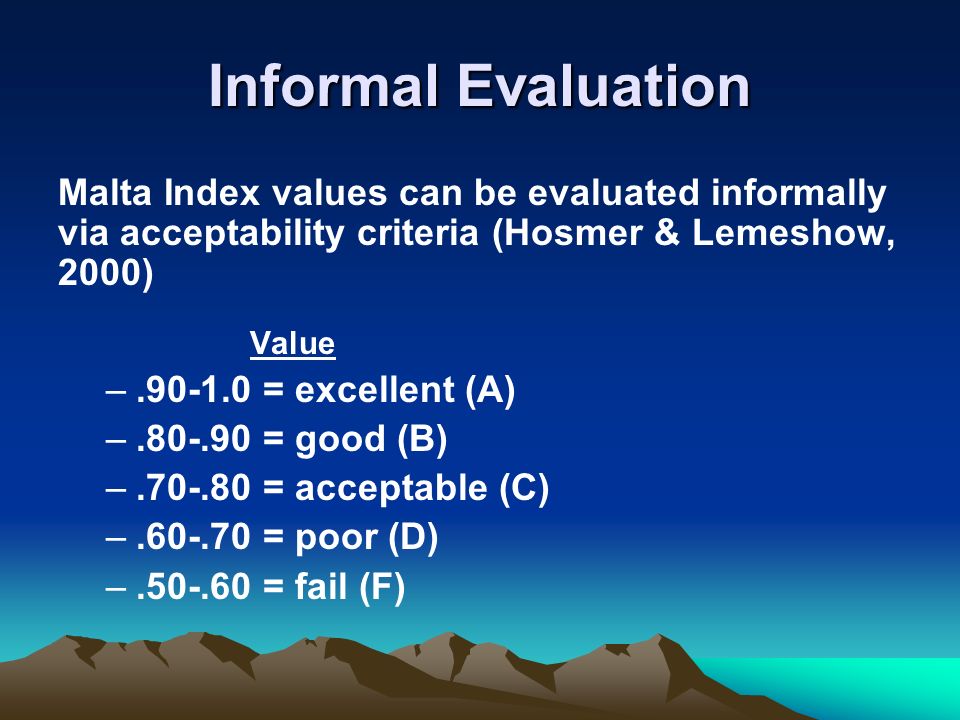 Informal Evaluation

Malta Index values can be evaluated informally via acceptability criteria (Hosmer & Lemeshow, 2000)

Value
– .90-1.0 = excellent (A)
– .80-.90 = good (B)
– .70-.80 = acceptable (C)
– .60-.70 = poor (D)
– .50-.60 = fail (F)